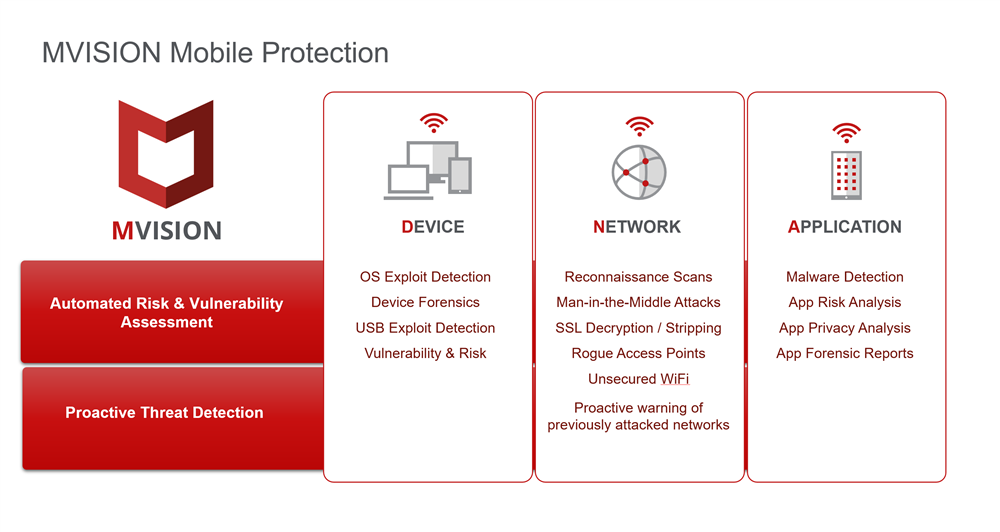 MVISION Mobile Protection

MVISION

Automated Risk & Vulnerability Assessment

Proactive Threat Detection

DEVICE

OS Exploit Detection
Device Forensics
USB Exploit Detection
Vulnerability & Risk

NETWORK

Reconnaissance Scans
Man-in-the-Middle Attacks
SSL Decryption / Stripping
Rogue Access Points
Unsecured WiFi
Proactive warning of previously attacked networks

APPLICATION

Malware Detection
App Risk Analysis
App Privacy Analysis
App Forensic Reports